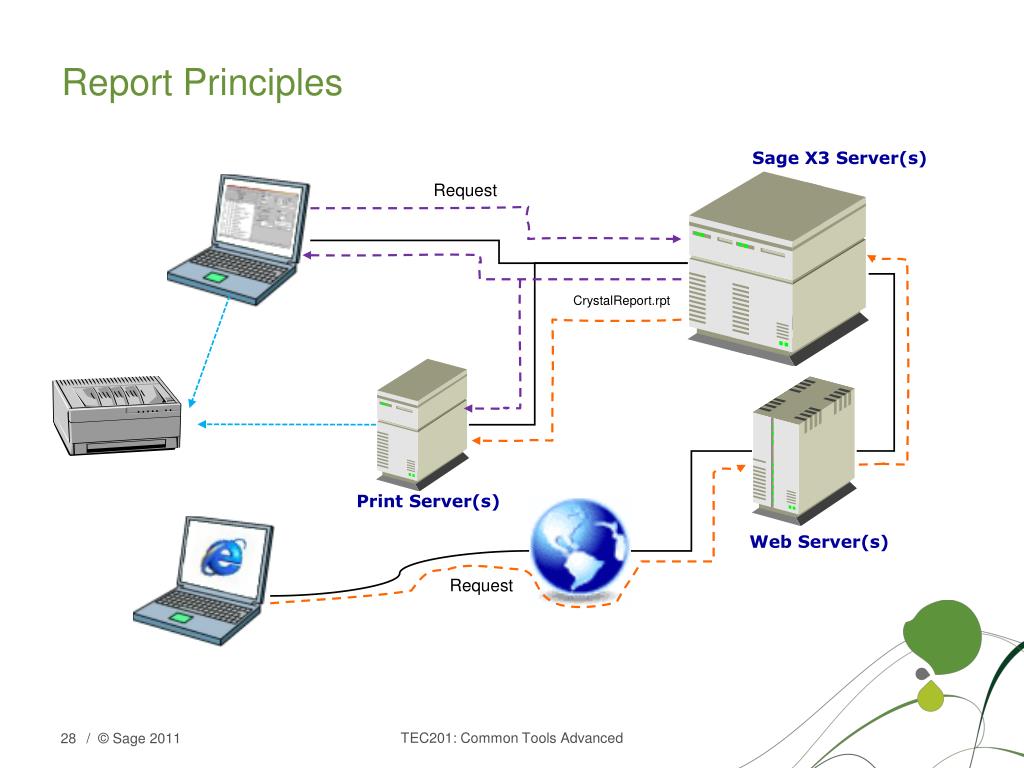 Report Principles

Sage X3 Server(s)

Request

CrystalReport.rpt

Print Server(s)

Web Server(s)

Request

28 / © Sage 2011

TEC201: Common Tools Advanced